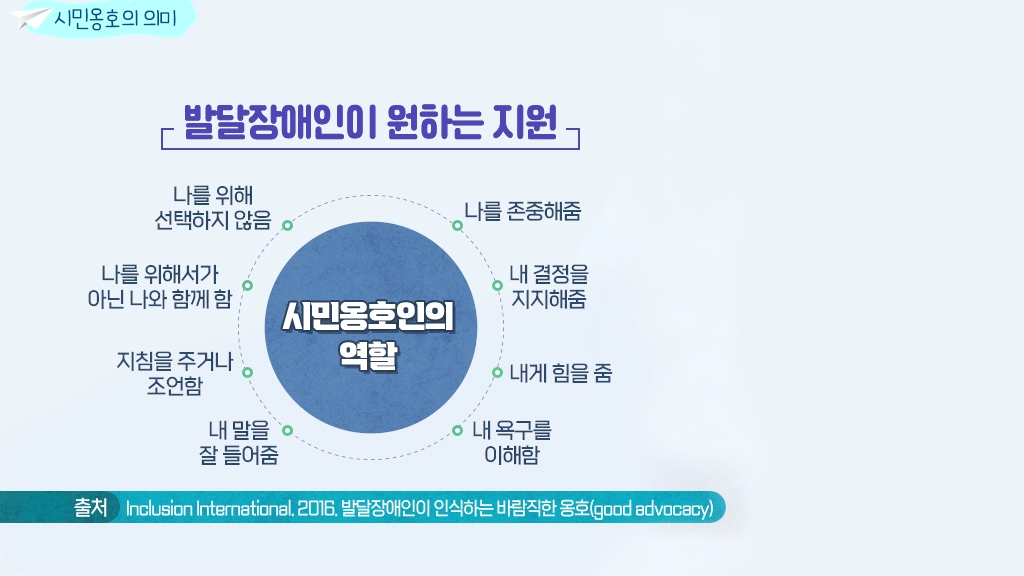 시민옹호의 의미

발달장애인이 원하는 지원

시민옹호인의 역할

나를 위해 선택하지 않음

나를 위해서가 아닌 나와 함께 함

지침을 주거나 조언함

내 말을 잘 들어줌

나를 존중해줌

내 결정을 지지해줌

내게 힘을 줌

내 욕구를 이해함

출처 Inclusion International, 2016, 발달장애인이 인식하는 바람직한 옹호(good advocacy)